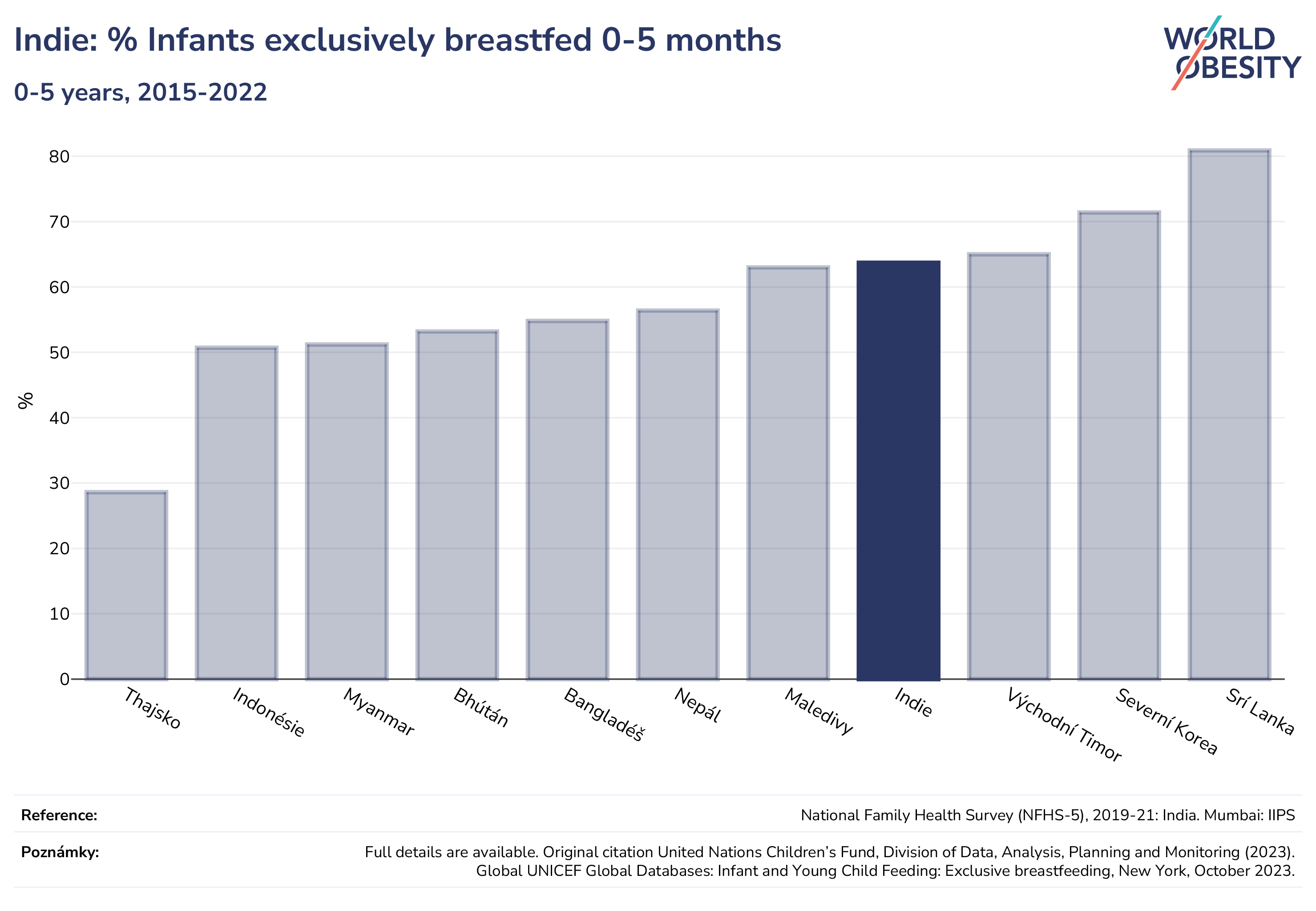 Indie: % Infants exclusively breastfed 0-5 months

0-5 years, 2015-2022

WORLD OBESITY

%

80
70
60
50
40
30
20
10
0

Thajsko
Indonésie
Myanmar
Bhútán
Bangladéš
Nepál
Maledivy
Indie
Východní Timor
Severní Korea
Srí Lanka

Reference: National Family Health Survey (NFHS-5), 2019-21: India. Mumbai: IIPS

Poznámky: Full details are available. Original citation United Nations Children's Fund, Division of Data, Analysis, Planning and Monitoring (2023). Global UNICEF Global Databases: Infant and Young Child Feeding: Exclusive breastfeeding, New York, October 2023.